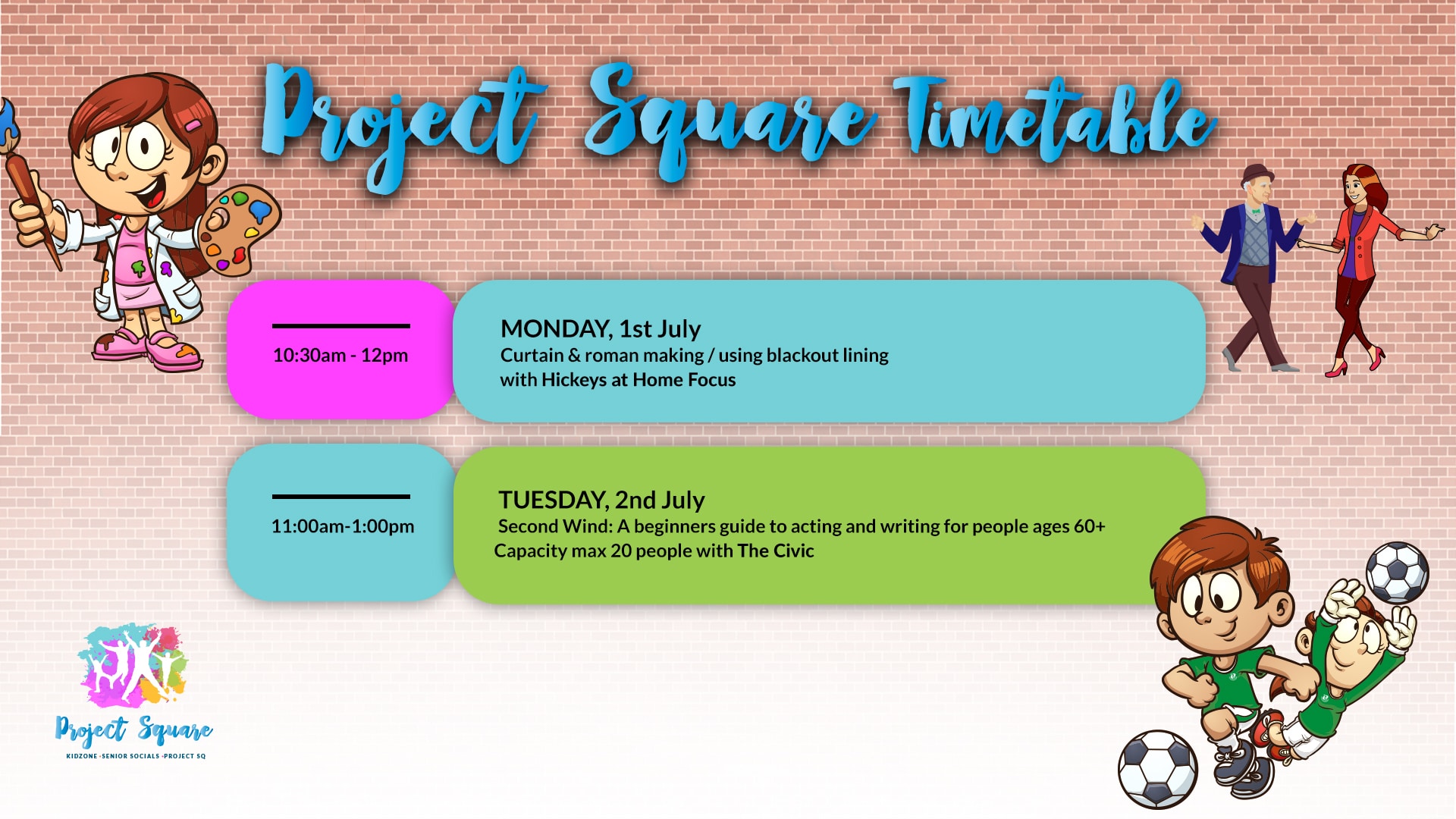 Project Square Timetable

10:30am - 12pm

MONDAY, 1st July
Curtain & roman making / using blackout lining with Hickeys at Home Focus

11:00am-1:00pm

TUESDAY, 2nd July
Second Wind: A beginners guide to acting and writing for people ages 60+
Capacity max 20 people with The Civic

Project Square
KIDZONE · SENIOR SOCIALS · PROJECT SQ